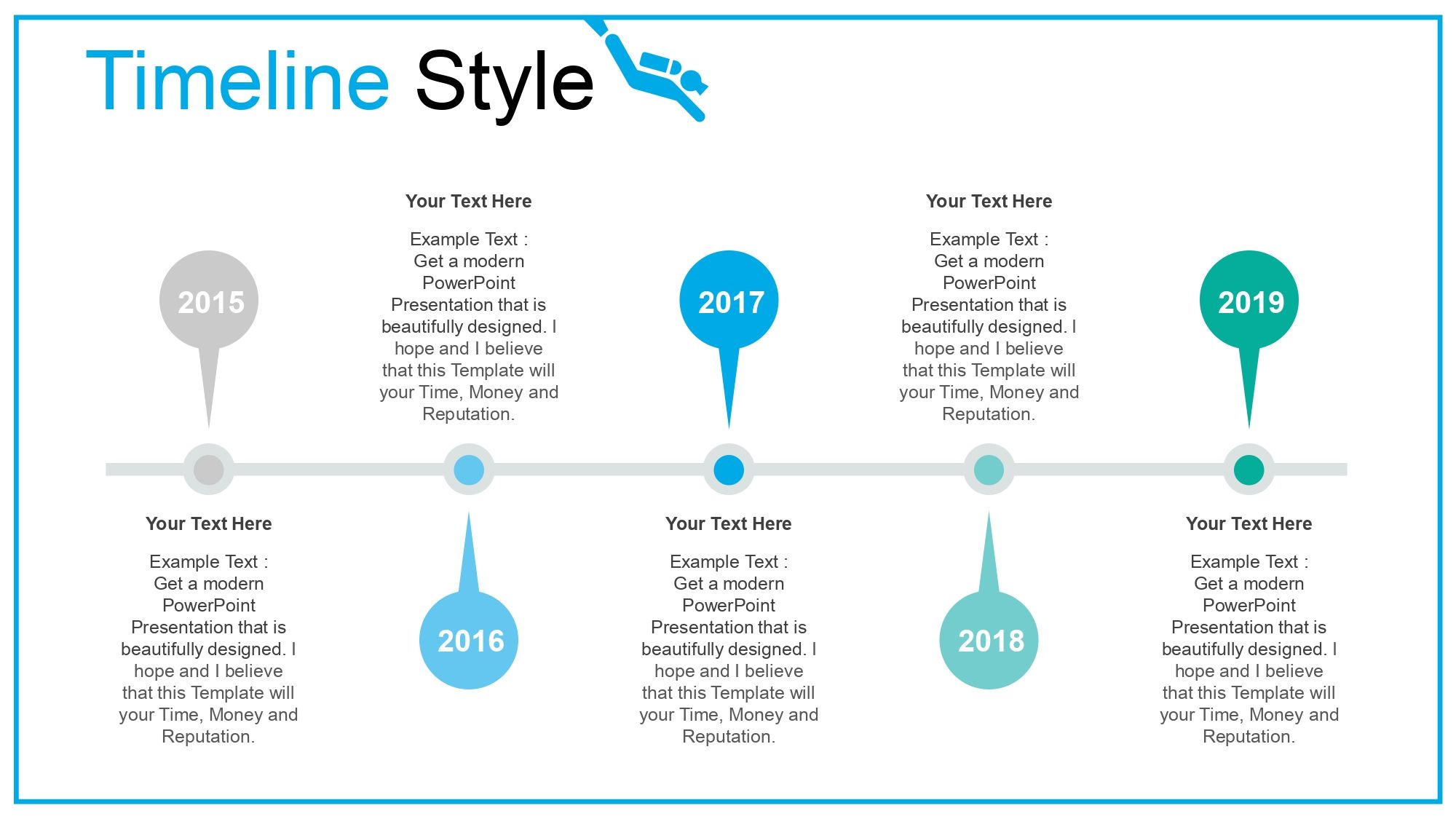 Timeline Style

2015

Your Text Here

Example Text : Get a modern PowerPoint Presentation that is beautifully designed. I hope and I believe that this Template will your Time, Money and Reputation.

Your Text Here

Example Text : Get a modern PowerPoint Presentation that is beautifully designed. I hope and I believe that this Template will your Time, Money and Reputation.

2016

2017

Your Text Here

Example Text : Get a modern PowerPoint Presentation that is beautifully designed. I hope and I believe that this Template will your Time, Money and Reputation.

Your Text Here

Example Text : Get a modern PowerPoint Presentation that is beautifully designed. I hope and I believe that this Template will your Time, Money and Reputation.

2018

2019

Your Text Here

Example Text : Get a modern PowerPoint Presentation that is beautifully designed. I hope and I believe that this Template will your Time, Money and Reputation.